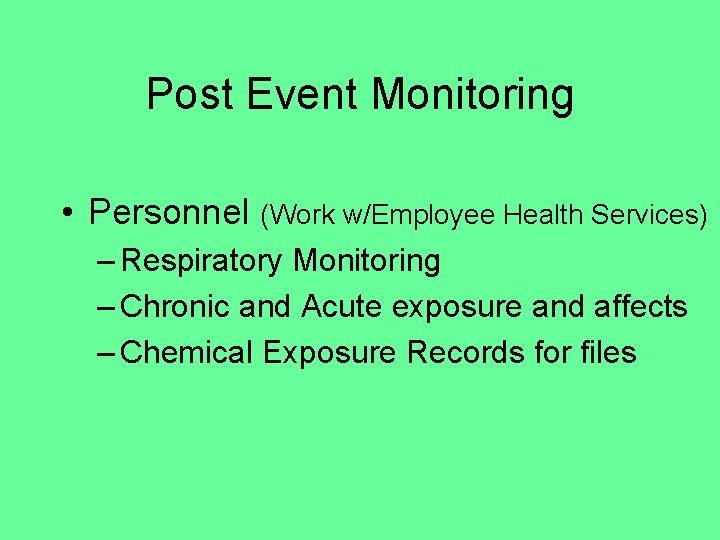 Post Event Monitoring

• Personnel (Work w/Employee Health Services)
– Respiratory Monitoring
– Chronic and Acute exposure and affects
– Chemical Exposure Records for files